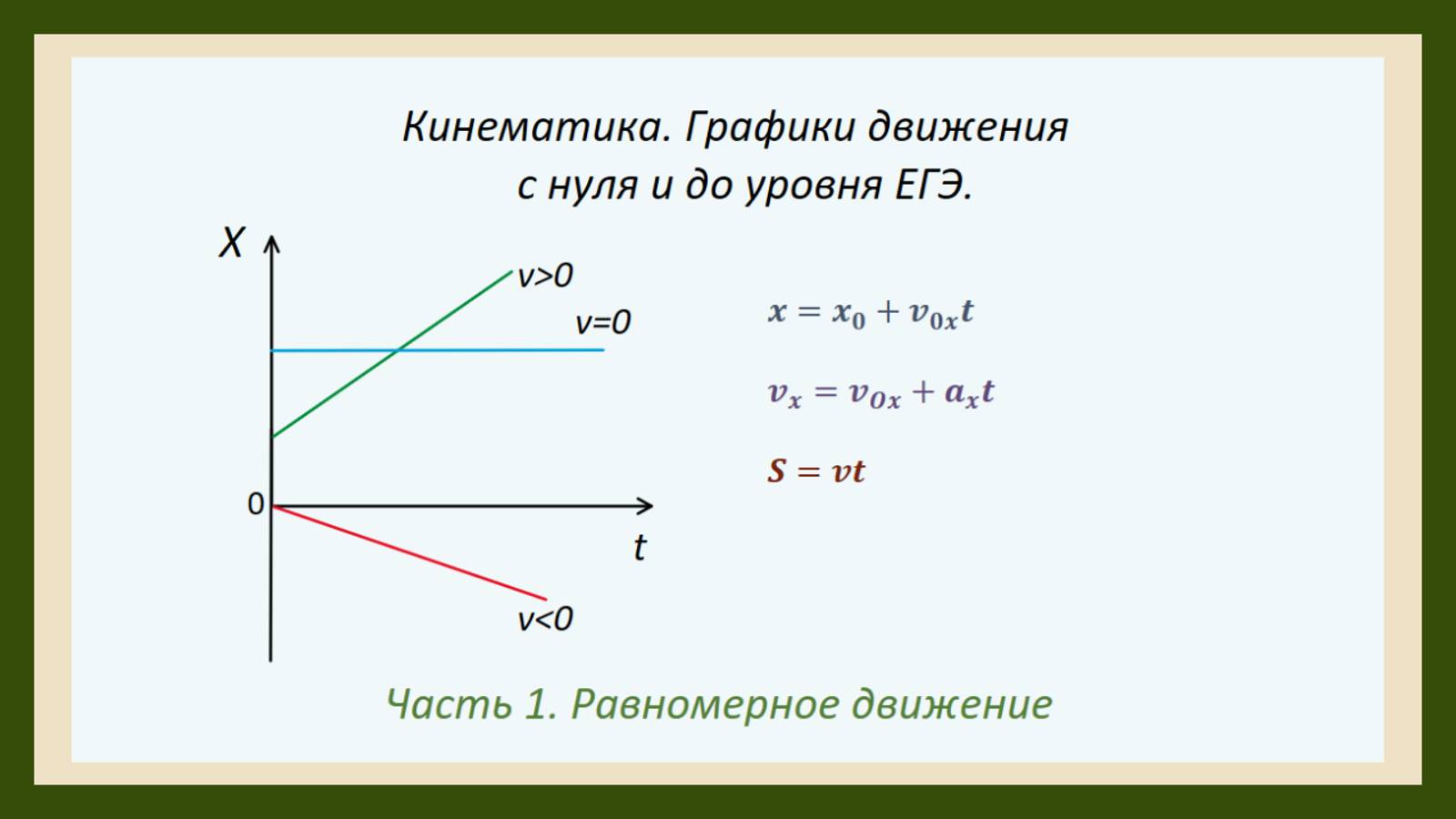 Кинематика. Графики движения с нуля и до уровня ЕГЭ.

X

v>0

v=0

0

t

v<0

$x = x_0 + v_{0x}t$

$v_x = v_{0x} + a_x t$

$S = vt$

Часть 1. Равномерное движение